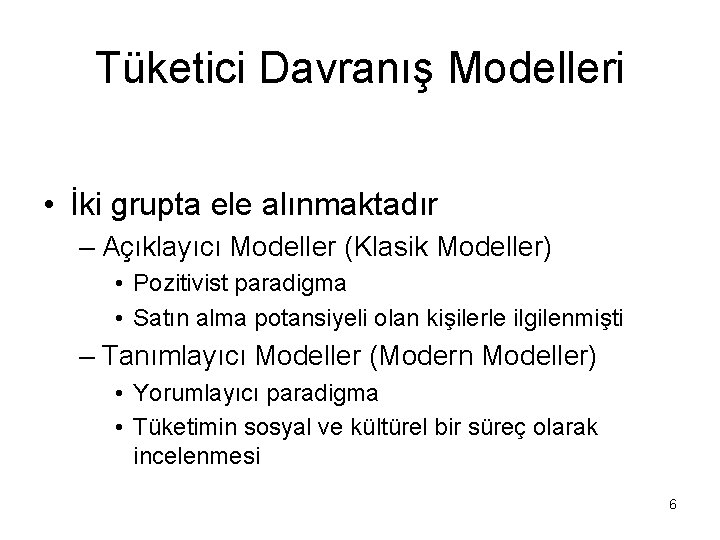 Tüketici Davranış Modelleri

• İki grupta ele alınmaktadır
  – Açıklayıcı Modeller (Klasik Modeller)
    • Pozitivist paradigma
    • Satın alma potansiyeli olan kişilerle ilgilenmişti
  – Tanımlayıcı Modeller (Modern Modeller)
    • Yorumlayıcı paradigma
    • Tüketimin sosyal ve kültürel bir süreç olarak incelenmesi

6